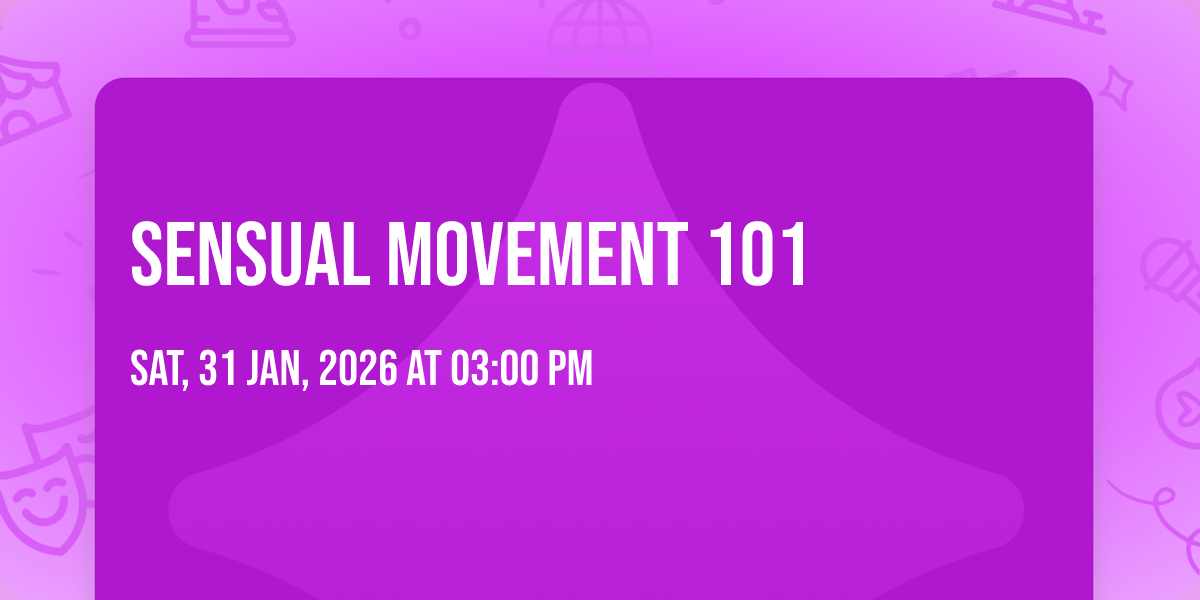 SENSUAL MOVEMENT 101

SAT, 31 JAN, 2026 AT 03:00 PM